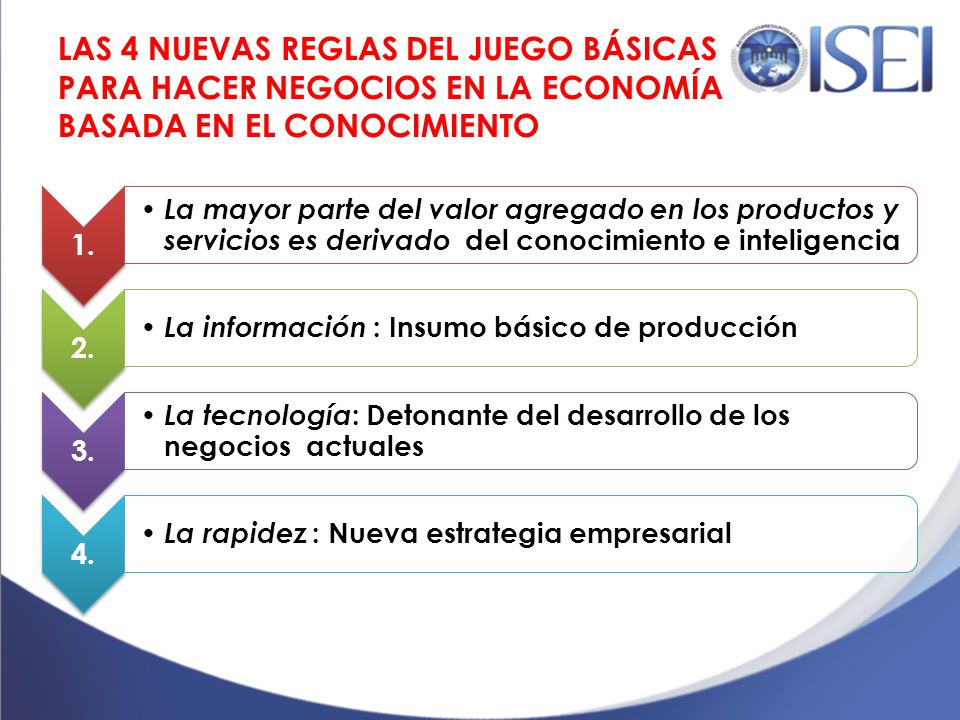 LAS 4 NUEVAS REGLAS DEL JUEGO BÁSICAS PARA HACER NEGOCIOS EN LA ECONOMÍA BASADA EN EL CONOCIMIENTO

ISEI

1.
• La mayor parte del valor agregado en los productos y servicios es derivado del conocimiento e inteligencia

2.
• La información : Insumo básico de producción

3.
• La tecnología: Detonante del desarrollo de los negocios actuales

4.
• La rapidez : Nueva estrategia empresarial